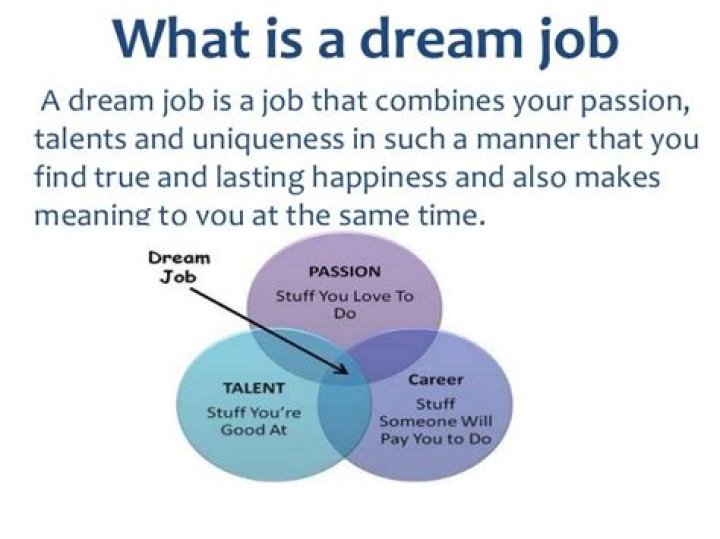 What is a dream job

A dream job is a job that combines your passion, talents and uniqueness in such a manner that you find true and lasting happiness and also makes meaning to you at the same time.

Dream Job

PASSION
Stuff You Love To Do

TALENT
Stuff You're Good At

Career
Stuff Someone Will Pay You to Do